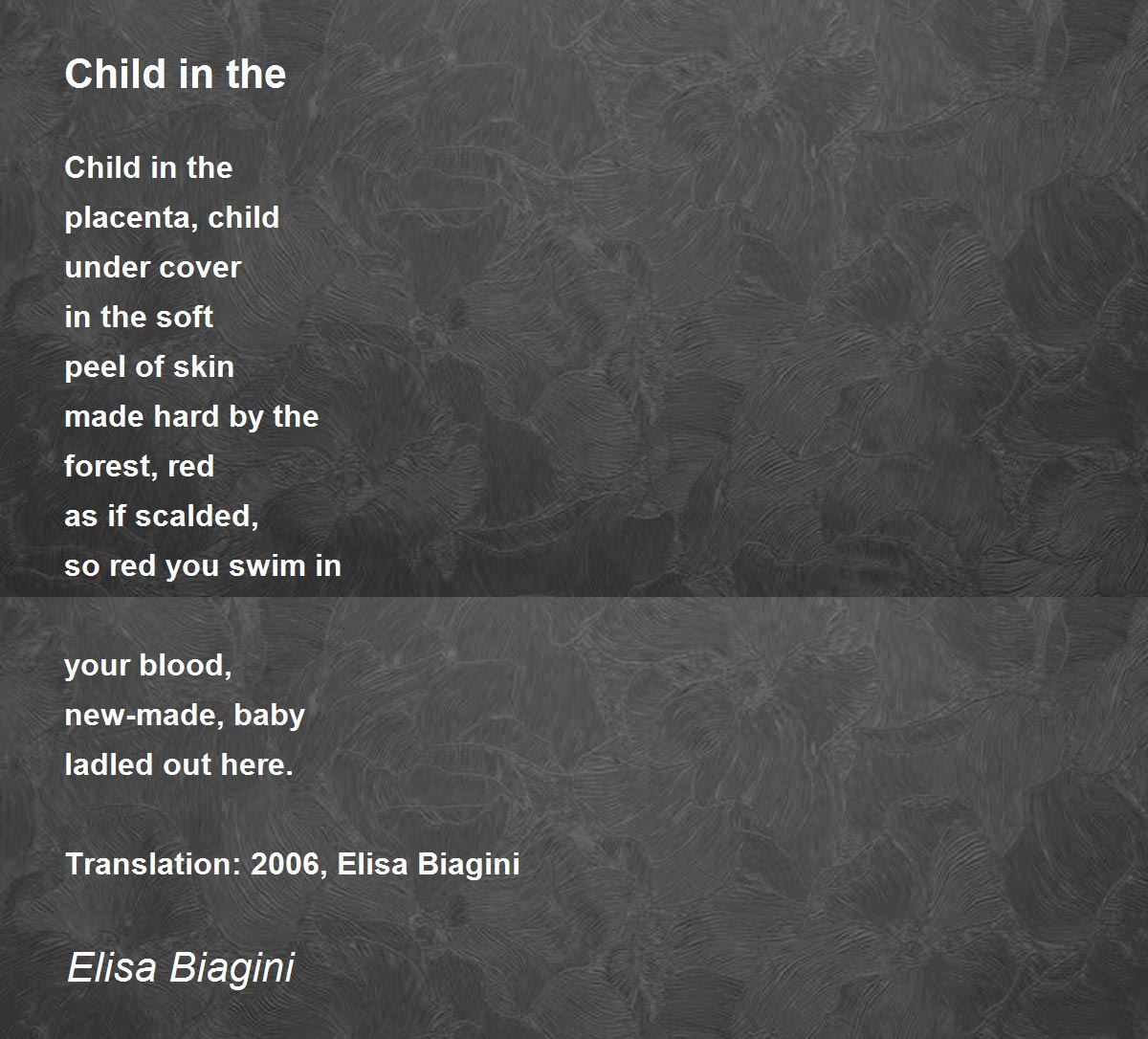 Child in the

Child in the
placenta, child
under cover
in the soft
peel of skin
made hard by the
forest, red
as if scalded,
so red you swim in

your blood,
new-made, baby
ladled out here.

Translation: 2006, Elisa Biagini

Elisa Biagini